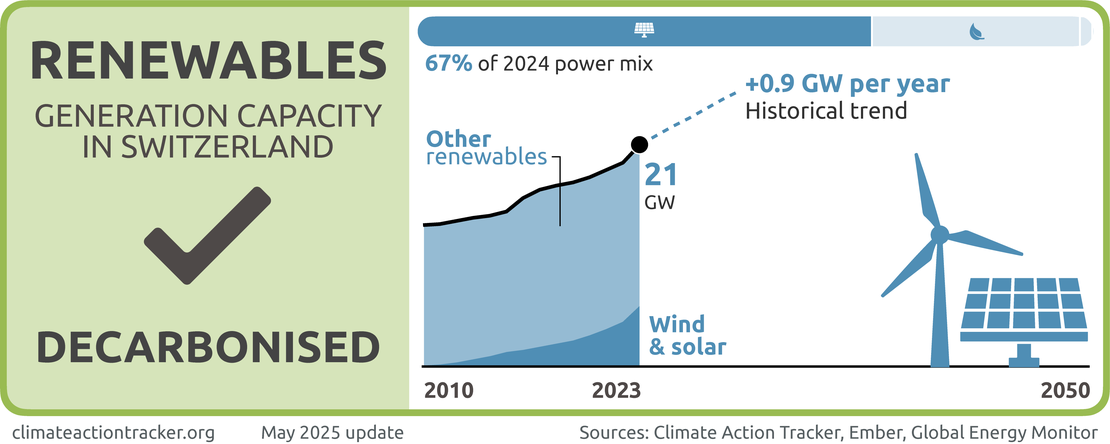 RENEWABLES

GENERATION CAPACITY IN SWITZERLAND

DECARBONISED

67% of 2024 power mix

+0.9 GW per year
Historical trend

Other renewables

21
GW

Wind & solar

2010

2023

2050

climateactiontracker.org

May 2025 update

Sources: Climate Action Tracker, Ember, Global Energy Monitor